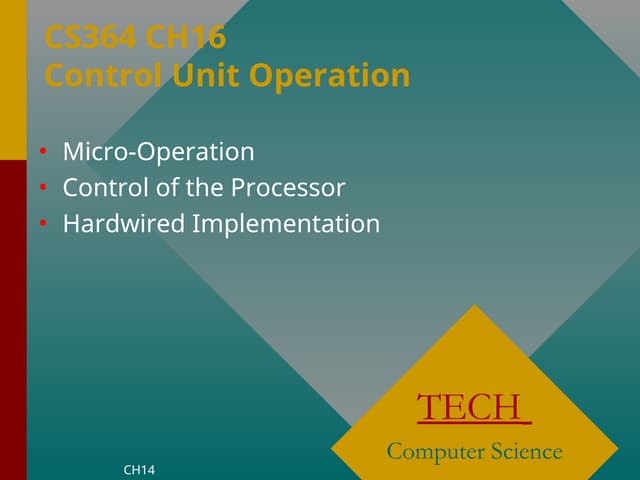 CS364 CH16
Control Unit Operation

• Micro-Operation
• Control of the Processor
• Hardwired Implementation

TECH
Computer Science

CH14